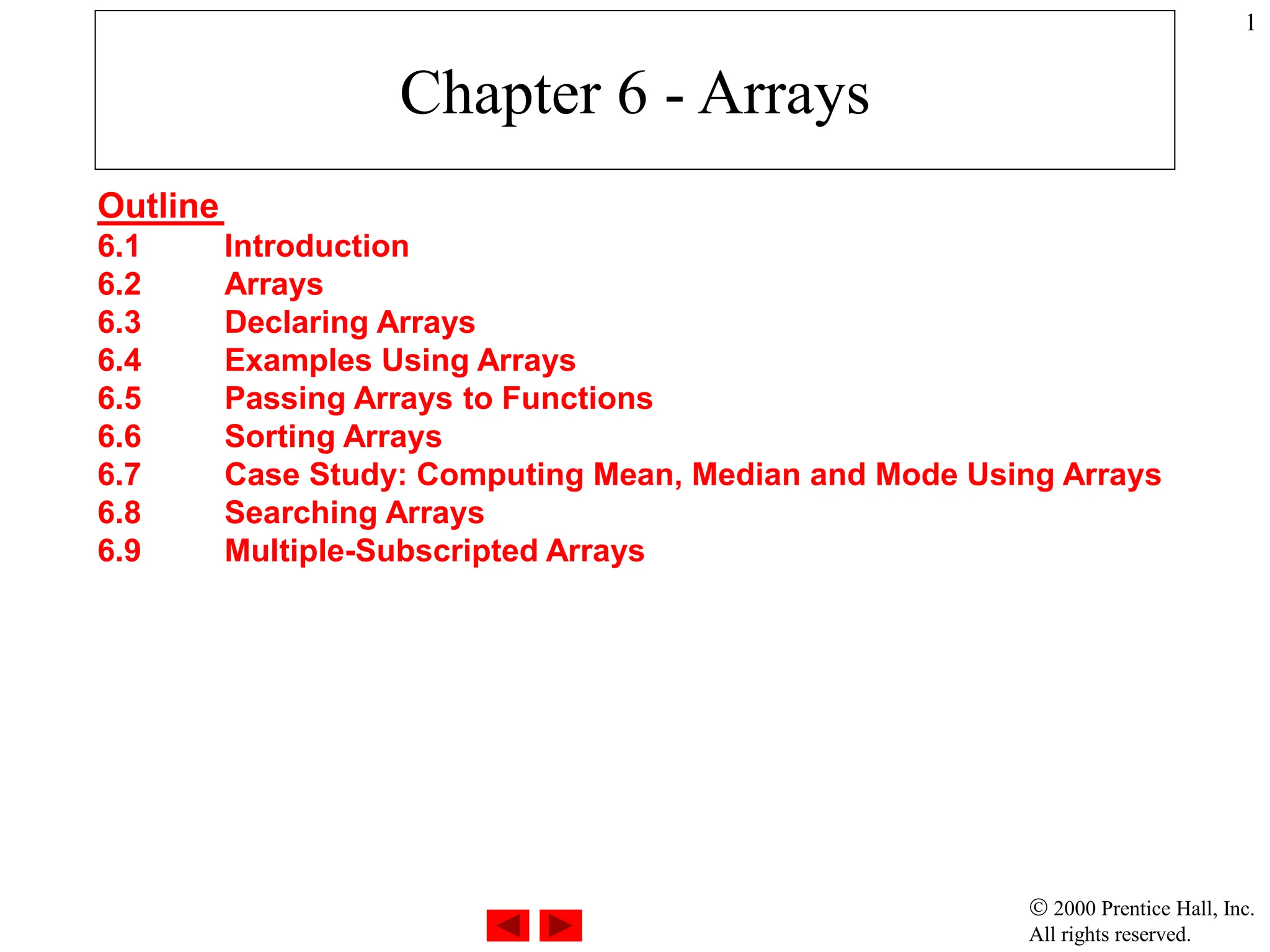 1

Chapter 6 - Arrays

Outline
6.1 Introduction
6.2 Arrays
6.3 Declaring Arrays
6.4 Examples Using Arrays
6.5 Passing Arrays to Functions
6.6 Sorting Arrays
6.7 Case Study: Computing Mean, Median and Mode Using Arrays
6.8 Searching Arrays
6.9 Multiple-Subscripted Arrays

© 2000 Prentice Hall, Inc.
All rights reserved.